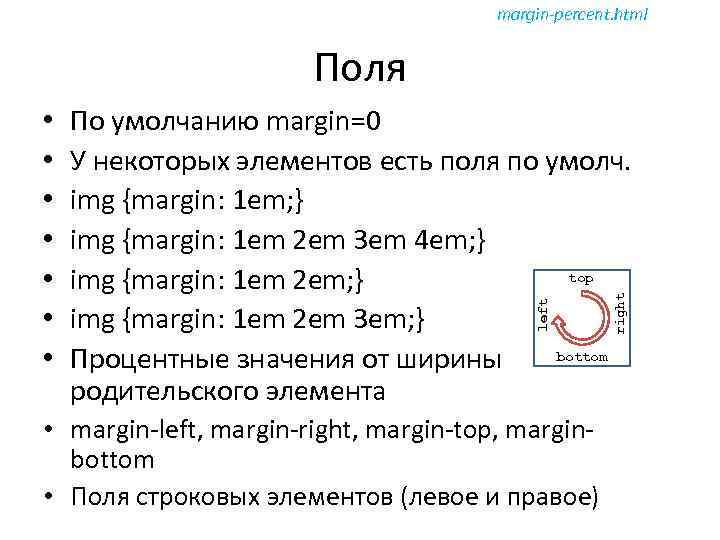 margin-percent.html

Поля

• По умолчанию margin=0
• У некоторых элементов есть поля по умолч.
• img {margin: 1em;}
• img {margin: 1em 2em 3em 4em;}
• img {margin: 1em 2em;}
• img {margin: 1em 2em 3em;}
• Процентные значения от ширины родительского элемента
• margin-left, margin-right, margin-top, margin-bottom
• Поля строковых элементов (левое и правое)

top
right
bottom
left